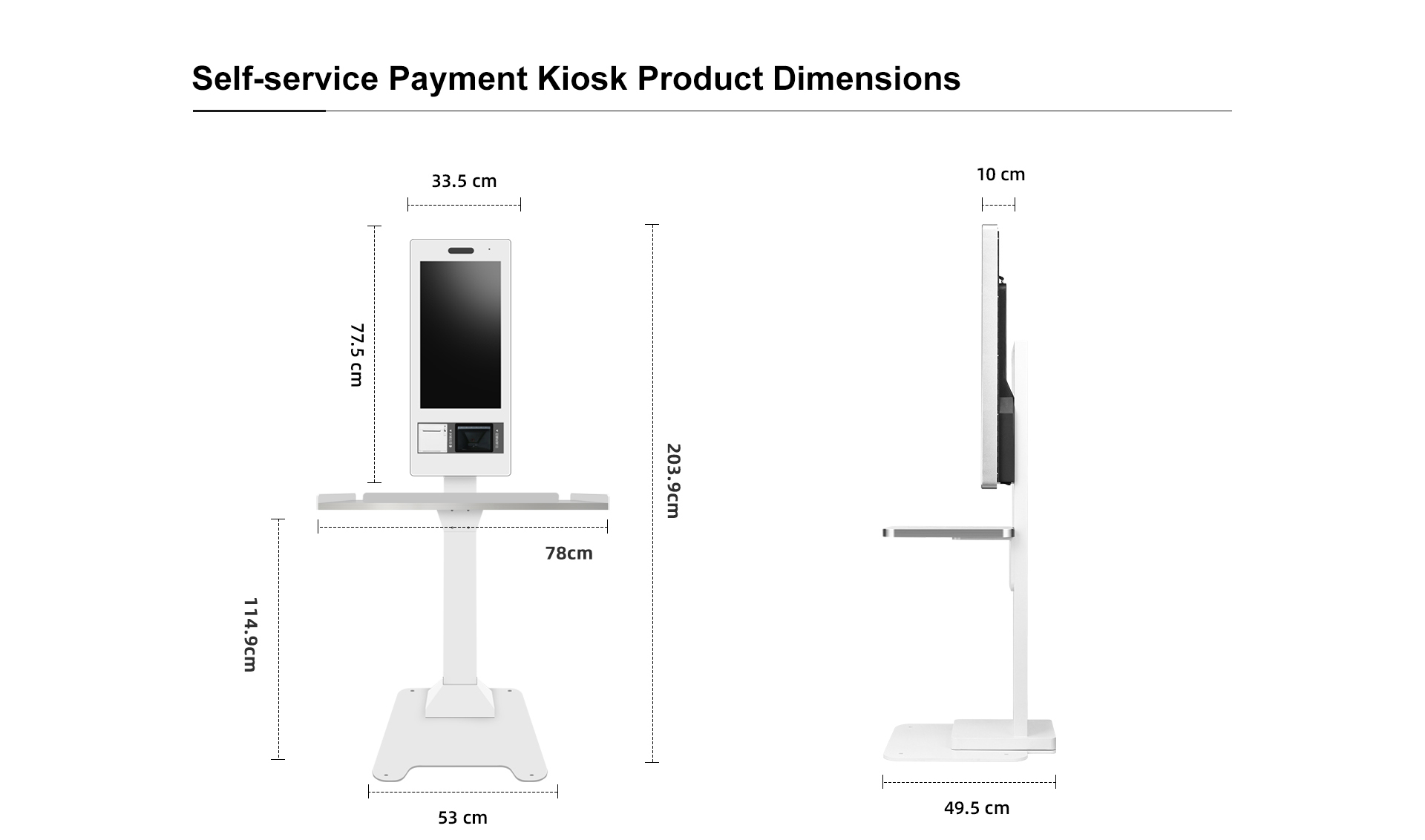 Self-service Payment Kiosk Product Dimensions

33.5 cm

77.5 cm

203.9cm

78cm

114.9cm

53 cm

10 cm

49.5 cm